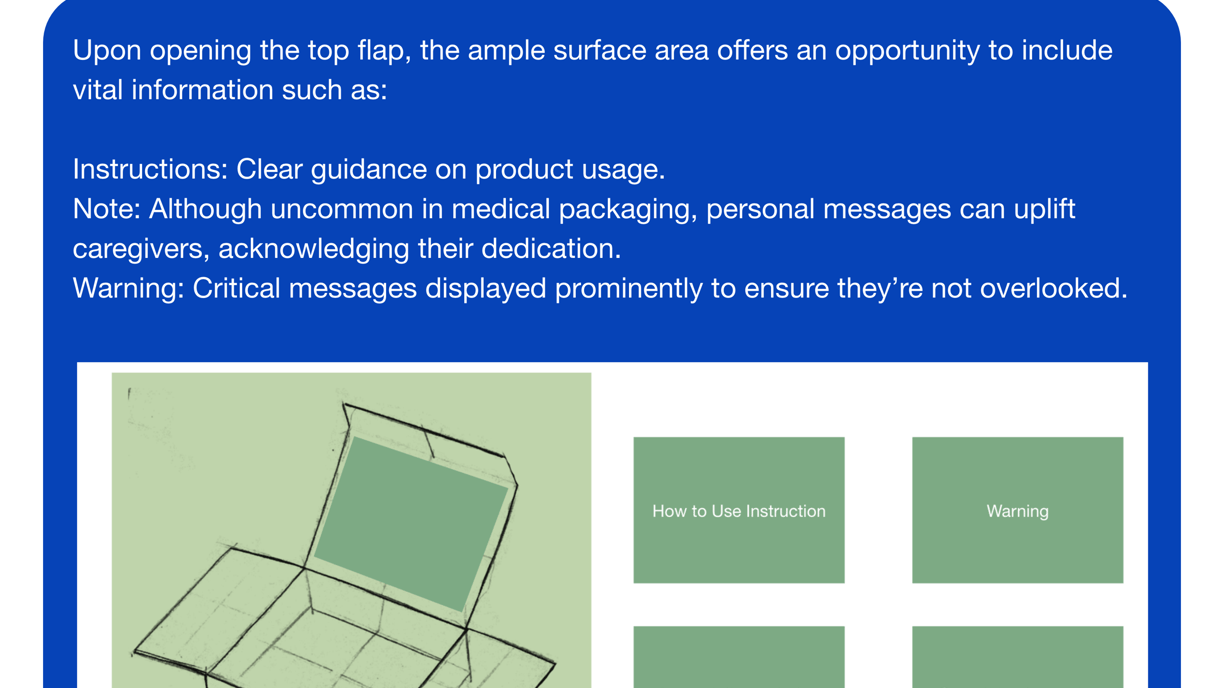 Upon opening the top flap, the ample surface area offers an opportunity to include vital information such as:

Instructions: Clear guidance on product usage.
Note: Although uncommon in medical packaging, personal messages can uplift caregivers, acknowledging their dedication.
Warning: Critical messages displayed prominently to ensure they're not overlooked.

How to Use Instruction

Warning